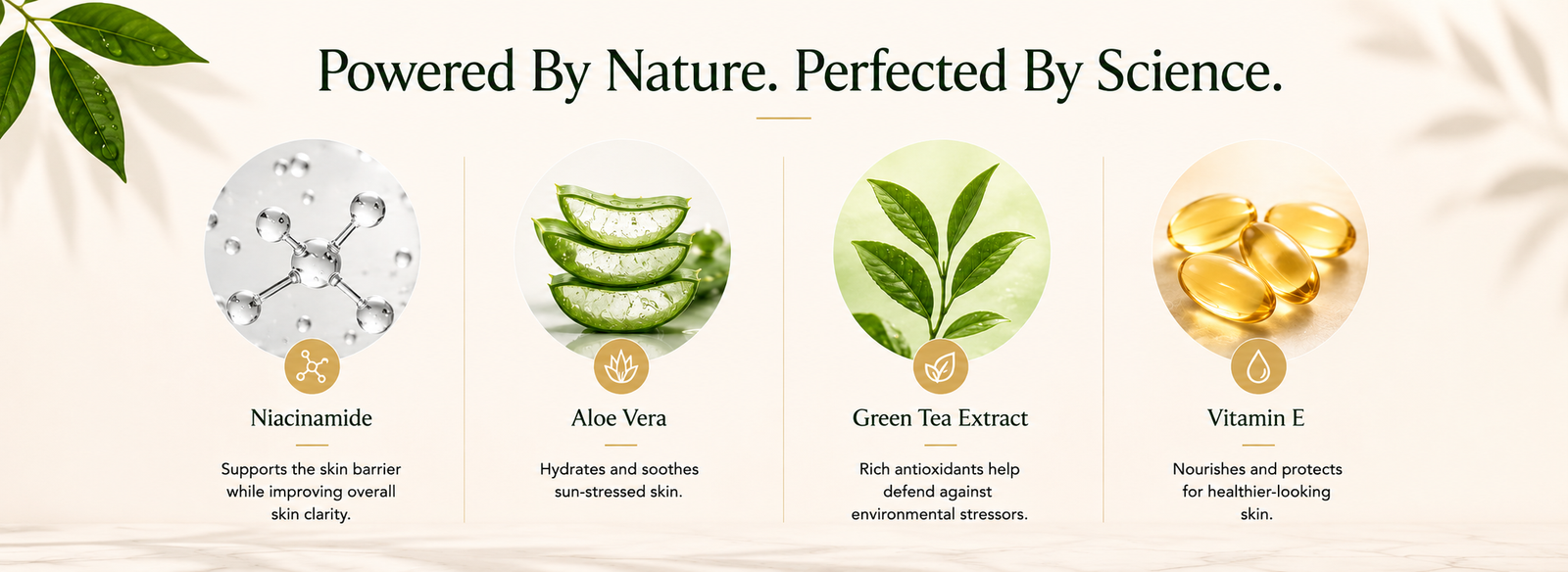 Powered By Nature. Perfected By Science.

Niacinamide

Supports the skin barrier while improving overall skin clarity.

Aloe Vera

Hydrates and soothes sun-stressed skin.

Green Tea Extract

Rich antioxidants help defend against environmental stressors.

Vitamin E

Nourishes and protects for healthier-looking skin.